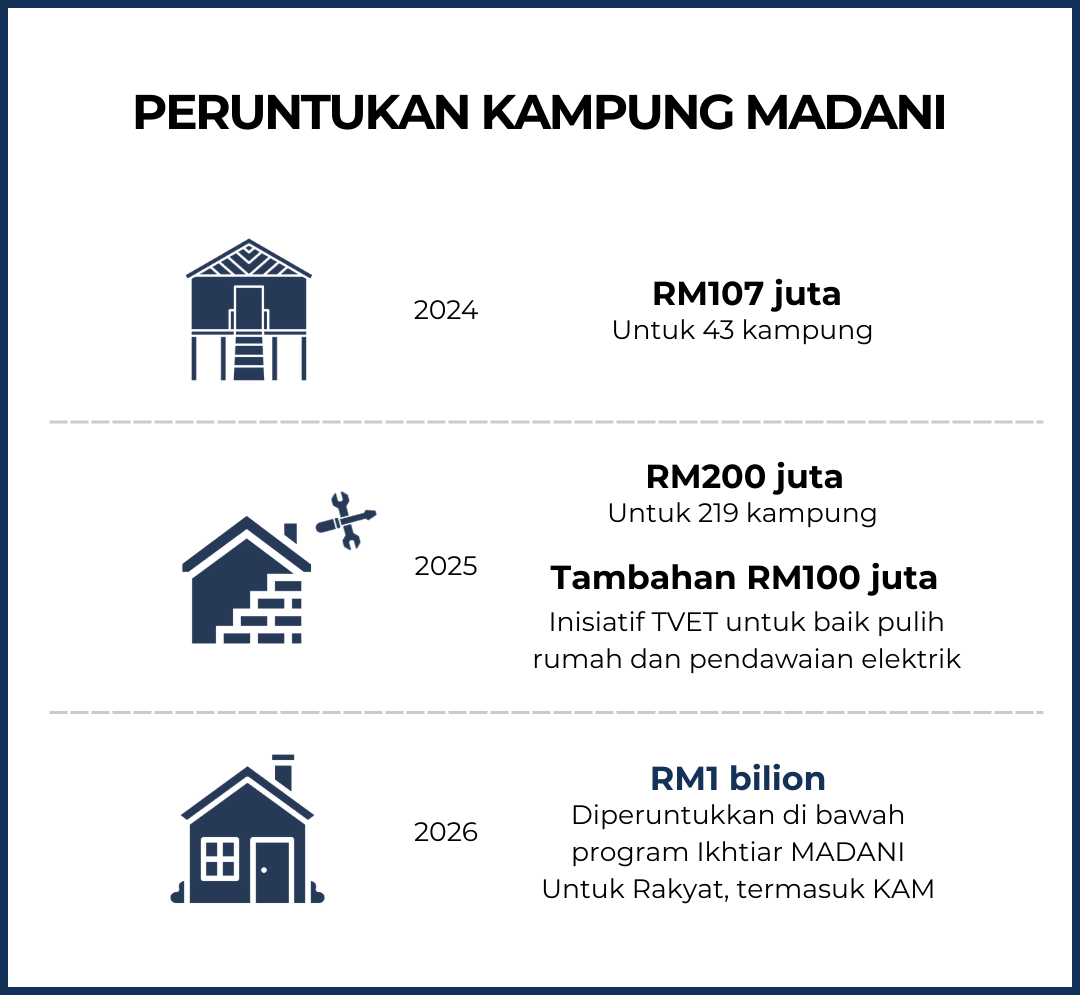 PERUNTUKAN KAMPUNG MADANI

2024

RM107 juta
Untuk 43 kampung

2025

RM200 juta
Untuk 219 kampung

Tambahan RM100 juta
Inisiatif TVET untuk baik pulih rumah dan pendawaian elektrik

2026

RM1 bilion
Diperuntukkan di bawah program Ikhtiar MADANI Untuk Rakyat, termasuk KAM